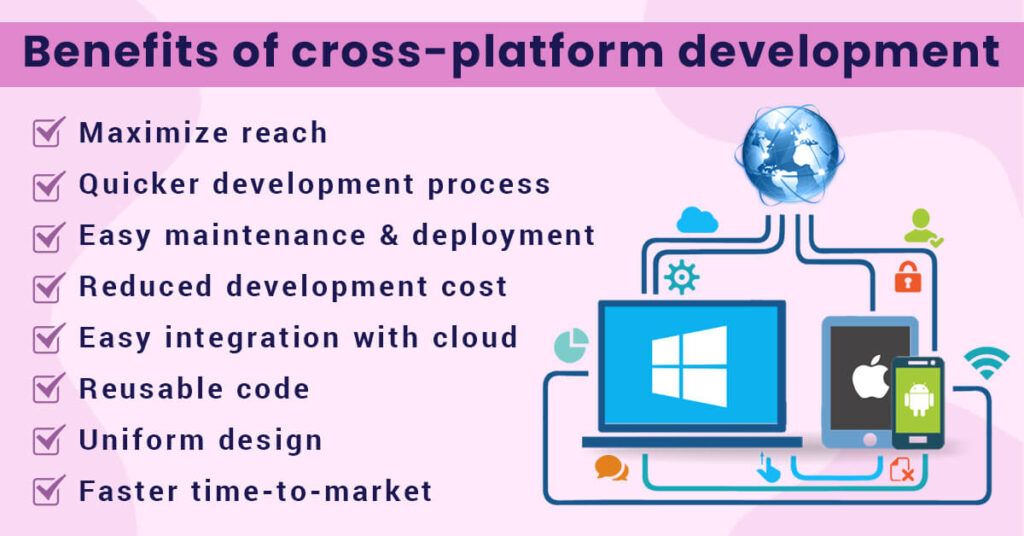 Benefits of cross-platform development

Maximize reach

Quicker development process

Easy maintenance & deployment

Reduced development cost

Easy integration with cloud

Reusable code

Uniform design

Faster time-to-market